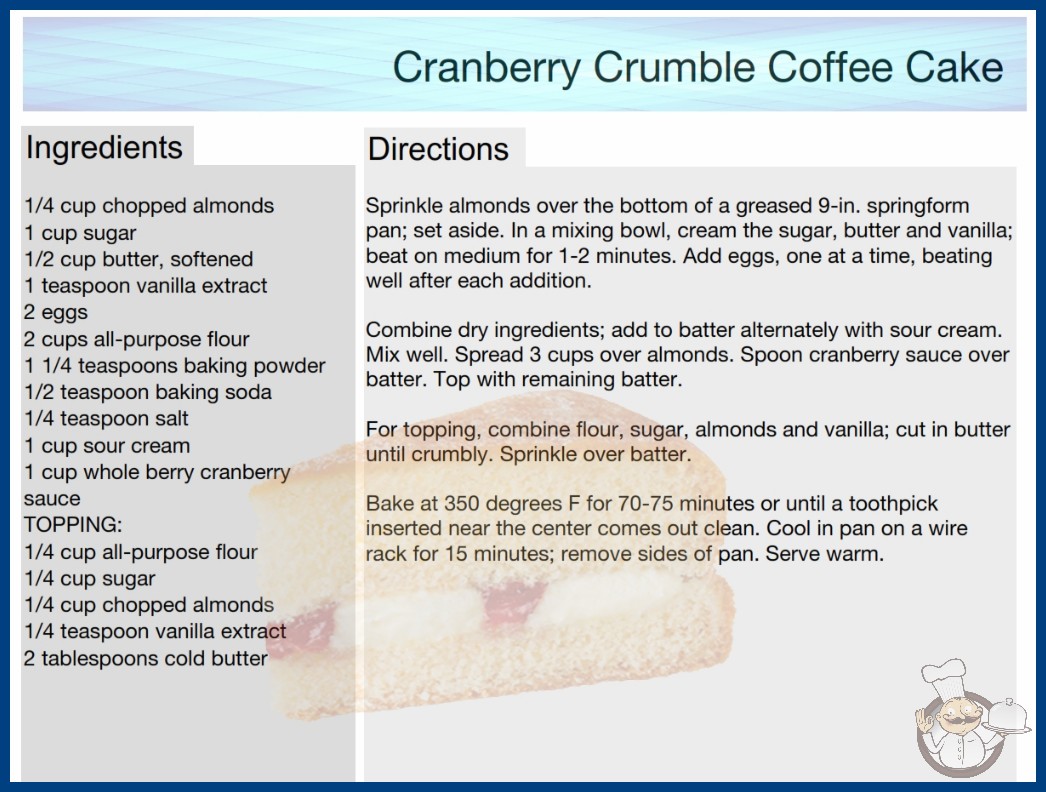 Cranberry Crumble Coffee Cake

Ingredients

1/4 cup chopped almonds
1 cup sugar
1/2 cup butter, softened
1 teaspoon vanilla extract
2 eggs
2 cups all-purpose flour
1 1/4 teaspoons baking powder
1/2 teaspoon baking soda
1/4 teaspoon salt
1 cup sour cream
1 cup whole berry cranberry sauce
TOPPING:
1/4 cup all-purpose flour
1/4 cup sugar
1/4 cup chopped almonds
1/4 teaspoon vanilla extract
2 tablespoons cold butter

Directions

Sprinkle almonds over the bottom of a greased 9-in. springform pan; set aside. In a mixing bowl, cream the sugar, butter and vanilla; beat on medium for 1-2 minutes. Add eggs, one at a time, beating well after each addition.

Combine dry ingredients; add to batter alternately with sour cream. Mix well. Spread 3 cups over almonds. Spoon cranberry sauce over batter. Top with remaining batter.

For topping, combine flour, sugar, almonds and vanilla; cut in butter until crumbly. Sprinkle over batter.

Bake at 350 degrees F for 70-75 minutes or until a toothpick inserted near the center comes out clean. Cool in pan on a wire rack for 15 minutes; remove sides of pan. Serve warm.